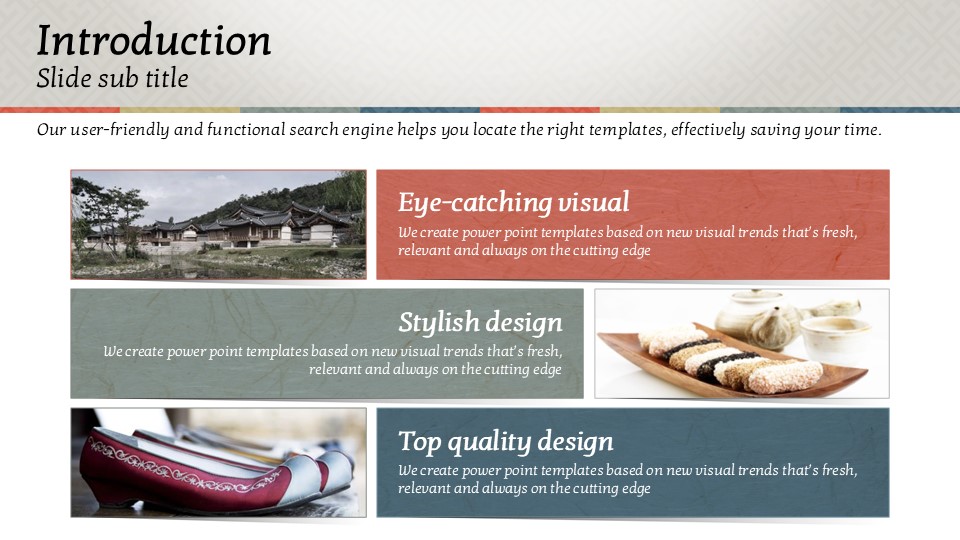 Introduction
Slide sub title

Our user-friendly and functional search engine helps you locate the right templates, effectively saving your time.

Eye-catching visual
We create power point templates based on new visual trends that's fresh, relevant and always on the cutting edge

Stylish design
We create power point templates based on new visual trends that's fresh, relevant and always on the cutting edge

Top quality design
We create power point templates based on new visual trends that's fresh, relevant and always on the cutting edge